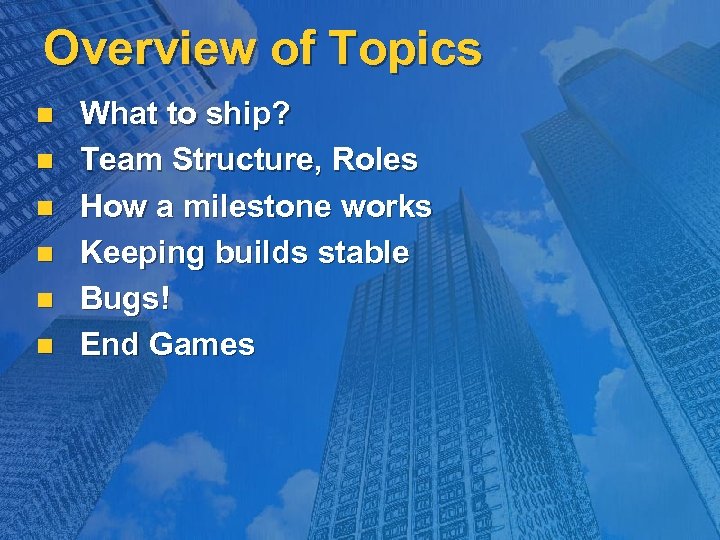 Overview of Topics

- What to ship?
- Team Structure, Roles
- How a milestone works
- Keeping builds stable
- Bugs!
- End Games